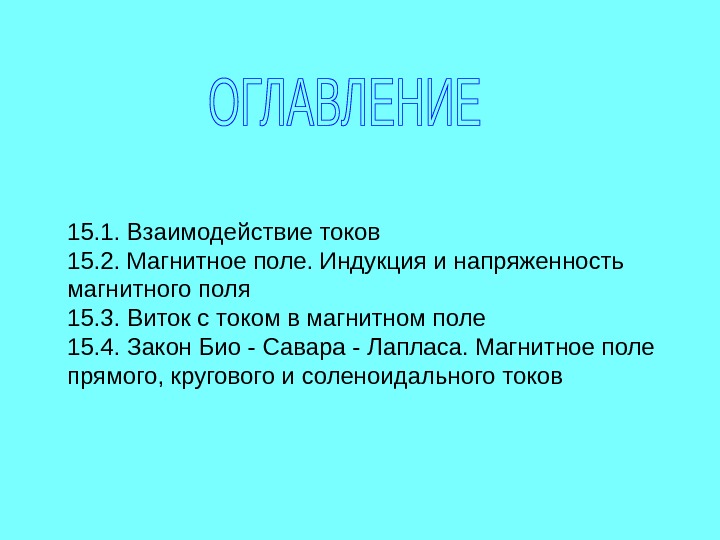 ОГЛАВЛЕНИЕ

15.1. Взаимодействие токов
15.2. Магнитное поле. Индукция и напряженность магнитного поля
15.3. Виток с током в магнитном поле
15.4. Закон Био - Савара - Лапласа. Магнитное поле прямого, кругового и соленоидального токов